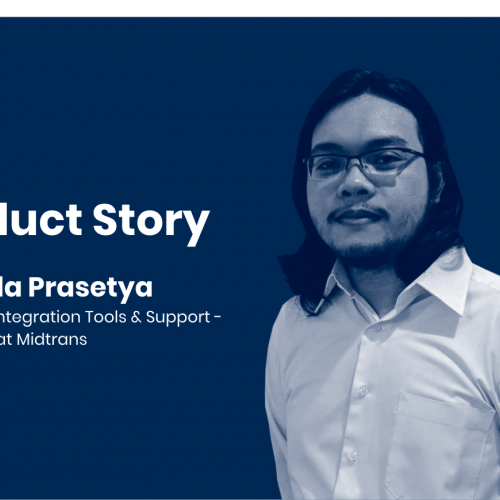 luct Story

la Prasetya

ntegration Tools & Support - at Midtrans